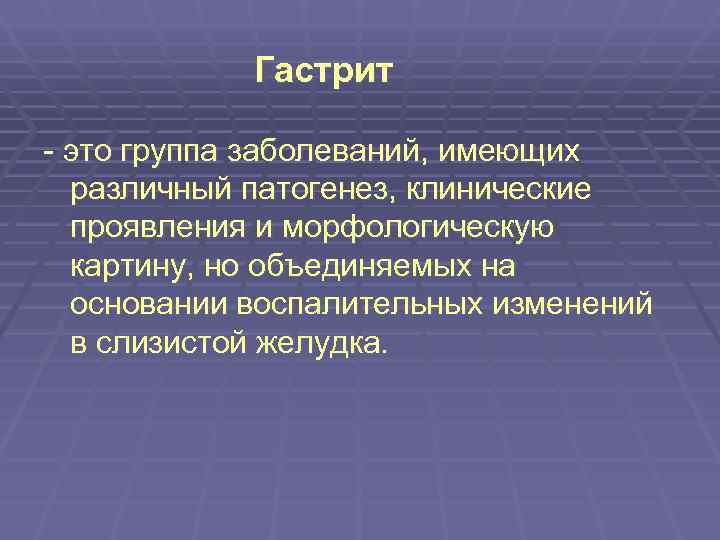 Гастрит

- это группа заболеваний, имеющих различный патогенез, клинические проявления и морфологическую картину, но объединяемых на основании воспалительных изменений в слизистой желудка.